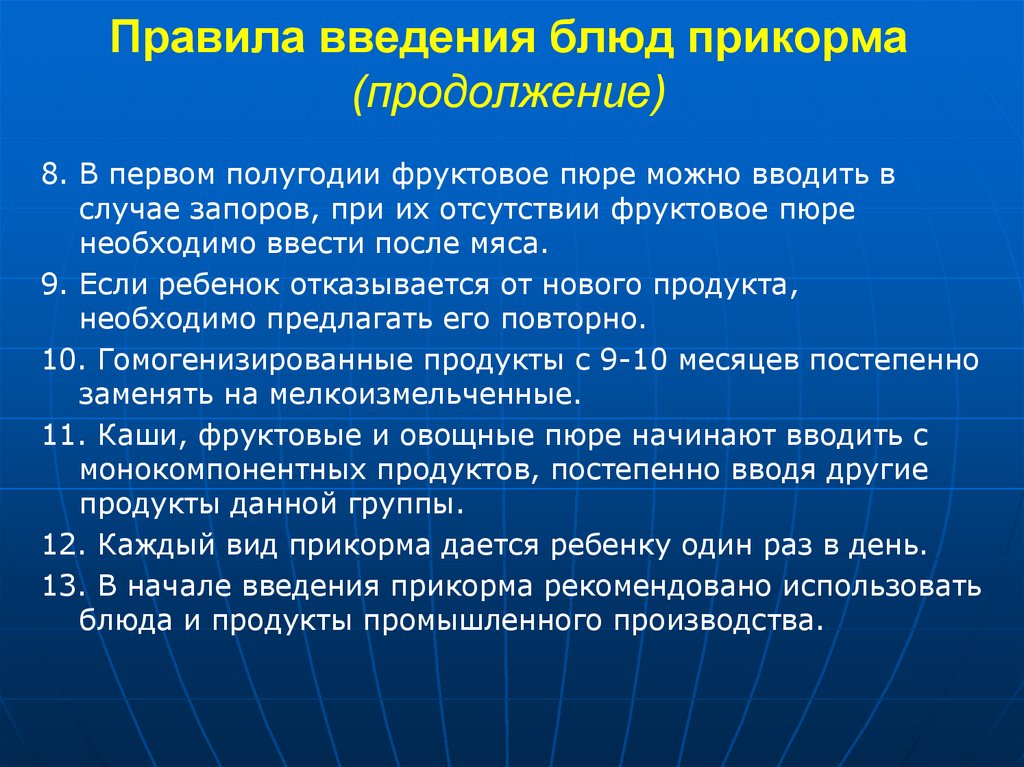 Правила введения блюд прикорма (продолжение)

8. В первом полугодии фруктовое пюре можно вводить в случае запоров, при их отсутствии фруктовое пюре необходимо ввести после мяса.

9. Если ребенок отказывается от нового продукта, необходимо предлагать его повторно.

10. Гомогенизированные продукты с 9-10 месяцев постепенно заменять на мелкоизмельченные.

11. Каши, фруктовые и овощные пюре начинают вводить с монокомпонентных продуктов, постепенно вводя другие продукты данной группы.

12. Каждый вид прикорма дается ребенку один раз в день.

13. В начале введения прикорма рекомендовано использовать блюда и продукты промышленного производства.